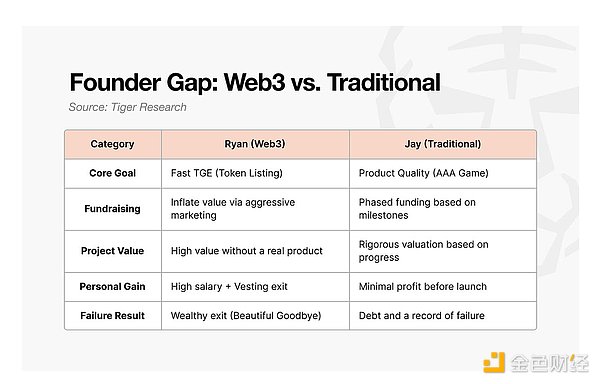 Founder Gap: Web3 vs. Traditional

Source: Tiger Research

| Category | Ryan (Web3) | Jay (Traditional) |
|---|---|---|
| Core Goal | Fast TGE (Token Listing) | Product Quality (AAA Game) |
| Fundraising | Inflate value via aggressive marketing | Phased funding based on milestones |
| Project Value | High value without a real product | Rigorous valuation based on progress |
| Personal Gain | High salary + Vesting exit | Minimal profit before launch |
| Failure Result | Wealthy exit (Beautiful Goodbye) | Debt and a record of failure |

金色财经